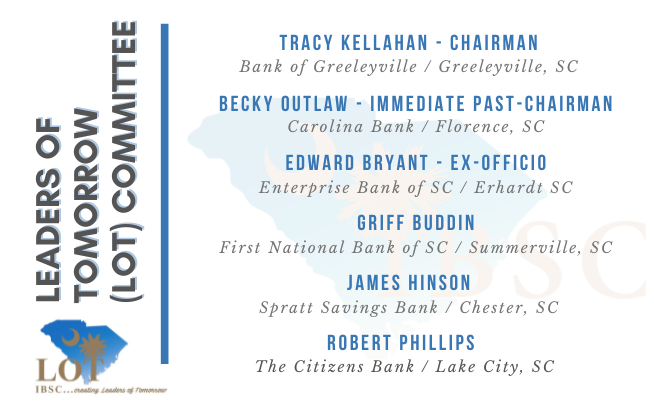 LEADERS OF TOMORROW (LOT) COMMITTEE

LOT
IBSC...creating Leaders of Tomorrow

TRACY KELLAHAN - CHAIRMAN
Bank of Greeleyville / Greeleyville, SC

BECKY OUTLAW - IMMEDIATE PAST-CHAIRMAN
Carolina Bank / Florence, SC

EDWARD BRYANT - EX-OFFICIO
Enterprise Bank of SC / Erhardt SC

GRIFF BUDDIN
First National Bank of SC / Summerville, SC

JAMES HINSON
Spratt Savings Bank / Chester, SC

ROBERT PHILLIPS
The Citizens Bank / Lake City, SC

IBSC